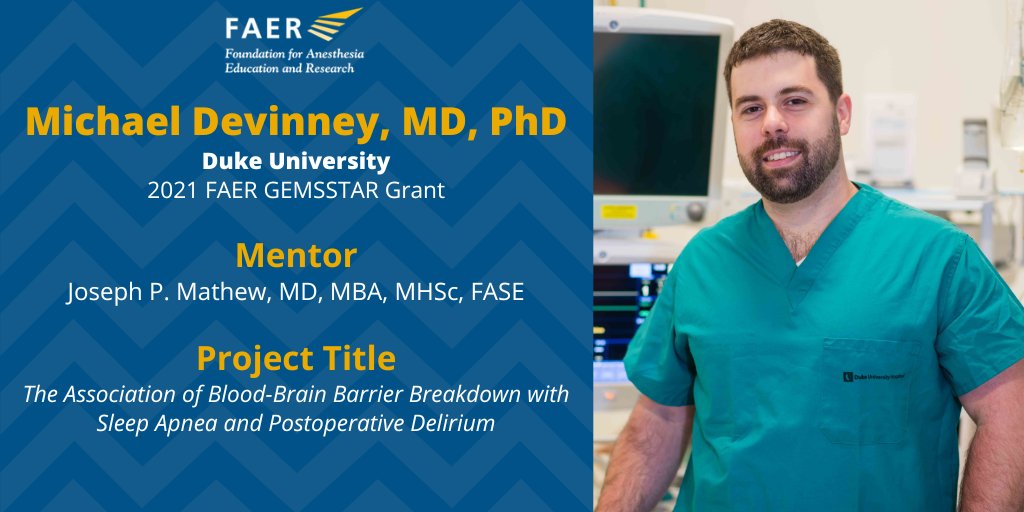 FAER
Foundation for Anesthesia Education and Research

Michael Devinney, MD, PhD
Duke University
2021 FAER GEMSSTAR Grant

Mentor
Joseph P. Mathew, MD, MBA, MHSc, FASE

Project Title
The Association of Blood-Brain Barrier Breakdown with Sleep Apnea and Postoperative Delirium

Duke University Hospital